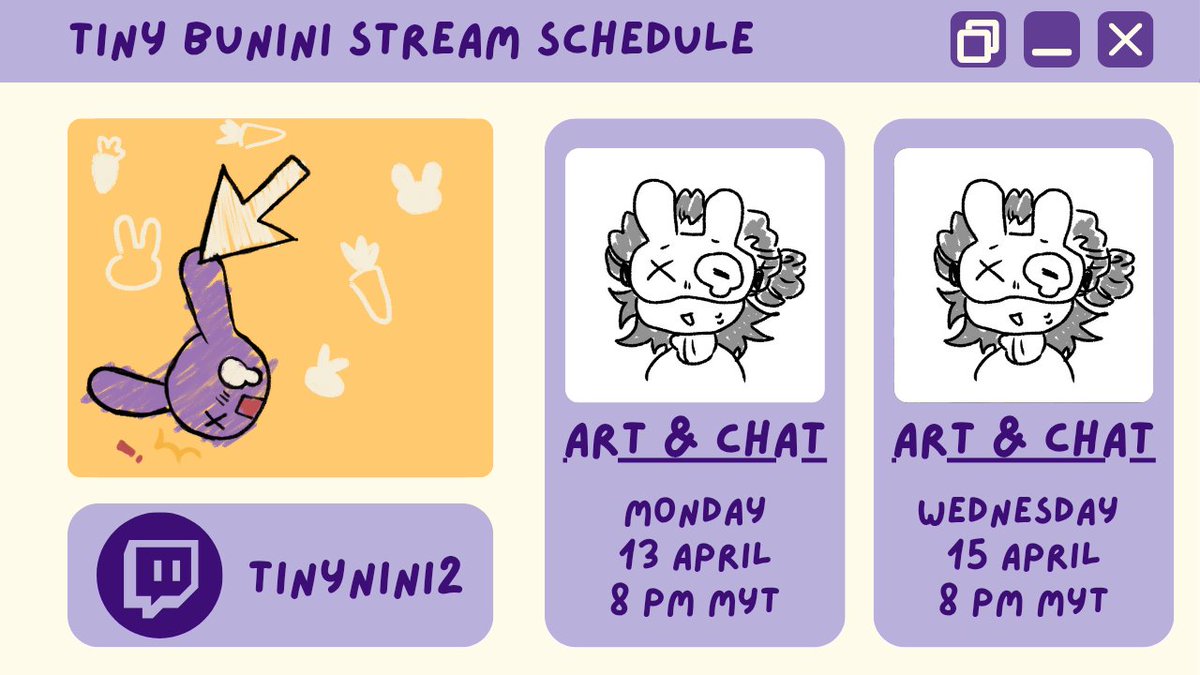 TINY BUNINI STREAM SCHEDULE

TINYNINI2

ART & CHAT

MONDAY
13 APRIL
8 PM MYT

ART & CHAT

WEDNESDAY
15 APRIL
8 PM MYT